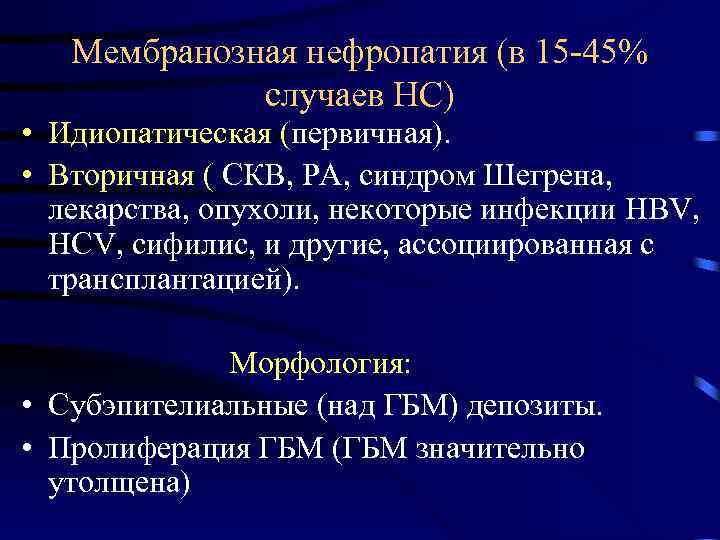 Мембранозная нефропатия (в 15-45% случаев НС)

• Идиопатическая (первичная).

• Вторичная ( СКВ, РА, синдром Шегрена, лекарства, опухоли, некоторые инфекции HBV, HCV, сифилис, и другие, ассоциированная с трансплантацией).

Морфология:

• Субэпителиальные (над ГБМ) депозиты.

• Пролиферация ГБМ (ГБМ значительно утолщена)